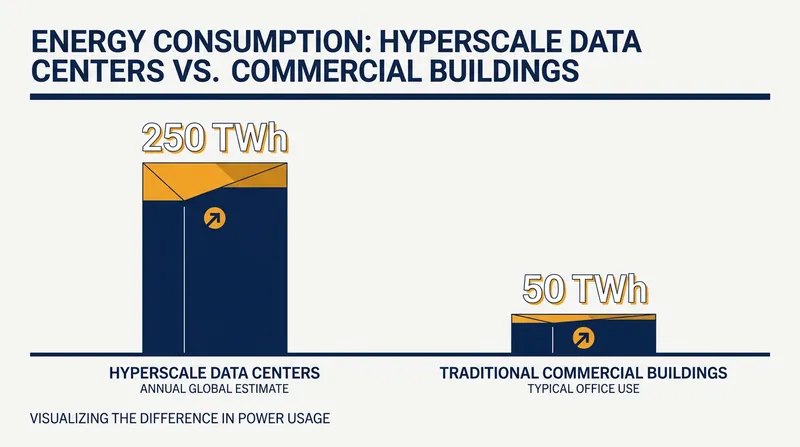 ENERGY CONSUMPTION: HYPERSCALE DATA CENTERS VS. COMMERCIAL BUILDINGS

250 TWh

50 TWh

HYPERSCALE DATA CENTERS
ANNUAL GLOBAL ESTIMATE

TRADITIONAL COMMERCIAL BUILDINGS
TYPICAL OFFICE USE

VISUALIZING THE DIFFERENCE IN POWER USAGE